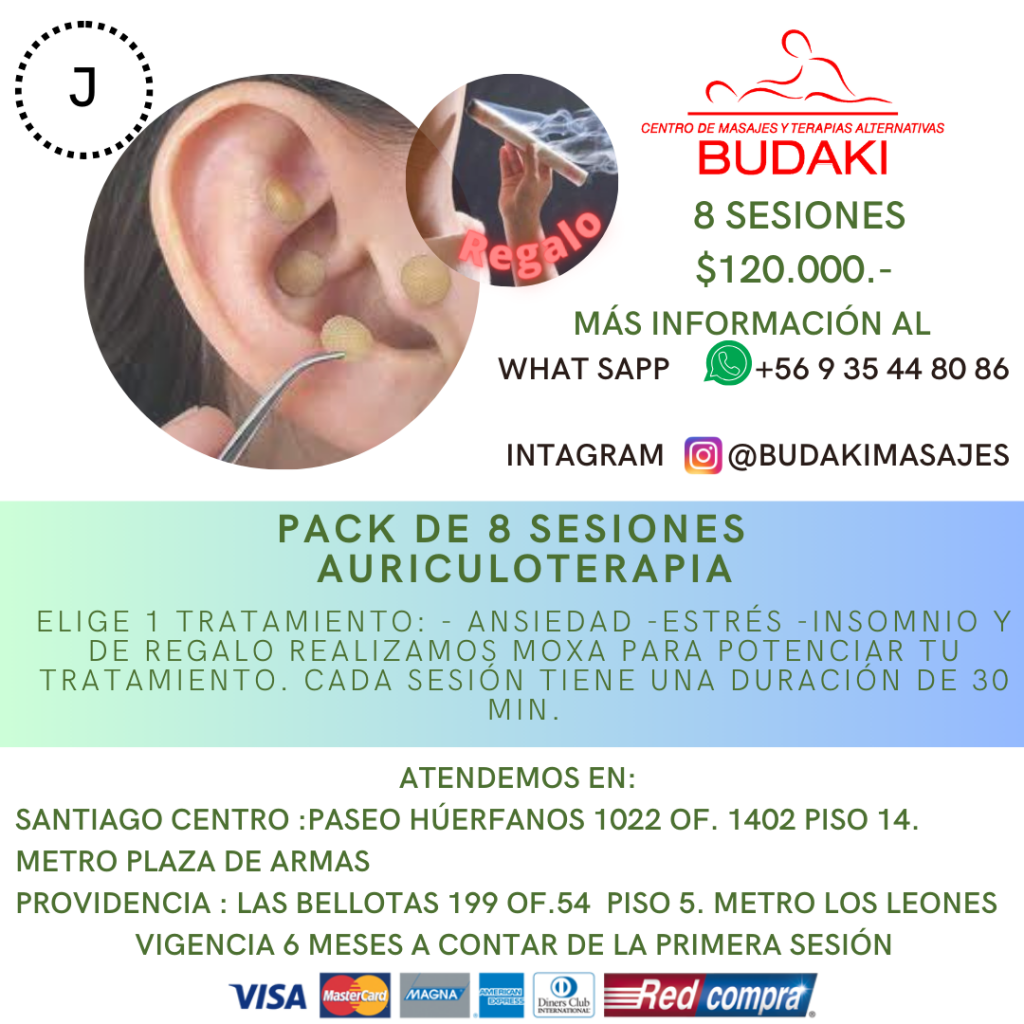 J

Regalo

CENTRO DE MASAJES Y TERAPIAS ALTERNATIVAS
BUDAKI

8 SESIONES
$120.000.-

MÁS INFORMACIÓN AL
WHAT SAPP +56 9 35 44 80 86

INTAGRAM @BUDAKIMASAJES

PACK DE 8 SESIONES AURICULOTERAPIA

ELIGE 1 TRATAMIENTO: - ANSIEDAD -ESTRÉS -INSOMNIO Y DE REGALO REALIZAMOS MOXA PARA POTENCIAR TU TRATAMIENTO. CADA SESIÓN TIENE UNA DURACIÓN DE 30 MIN.

ATENDEMOS EN:
SANTIAGO CENTRO :PASEO HÚERFANOS 1022 OF. 1402 PISO 14.
METRO PLAZA DE ARMAS
PROVIDENCIA : LAS BELLOTAS 199 OF.54 PISO 5. METRO LOS LEONES
VIGENCIA 6 MESES A CONTAR DE LA PRIMERA SESIÓN

VISA MasterCard MAGNA AMERICAN EXPRESS Diners Club INTERNATIONAL Red compra